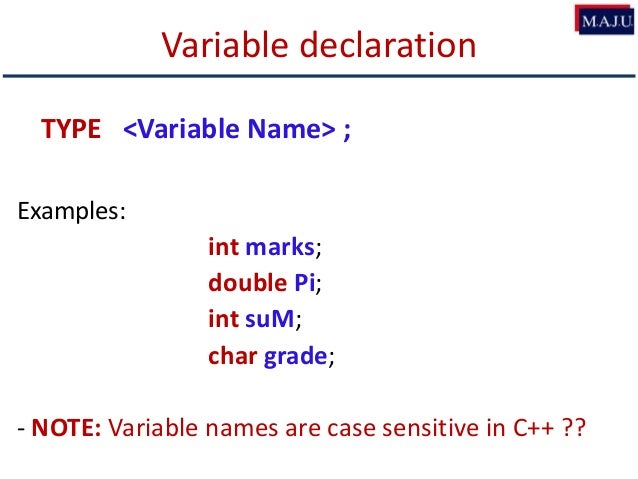 M.A.J.U.

Variable declaration

TYPE <Variable Name> ;

Examples:

int marks;
double Pi;
int suM;
char grade;

- NOTE: Variable names are case sensitive in C++ ??